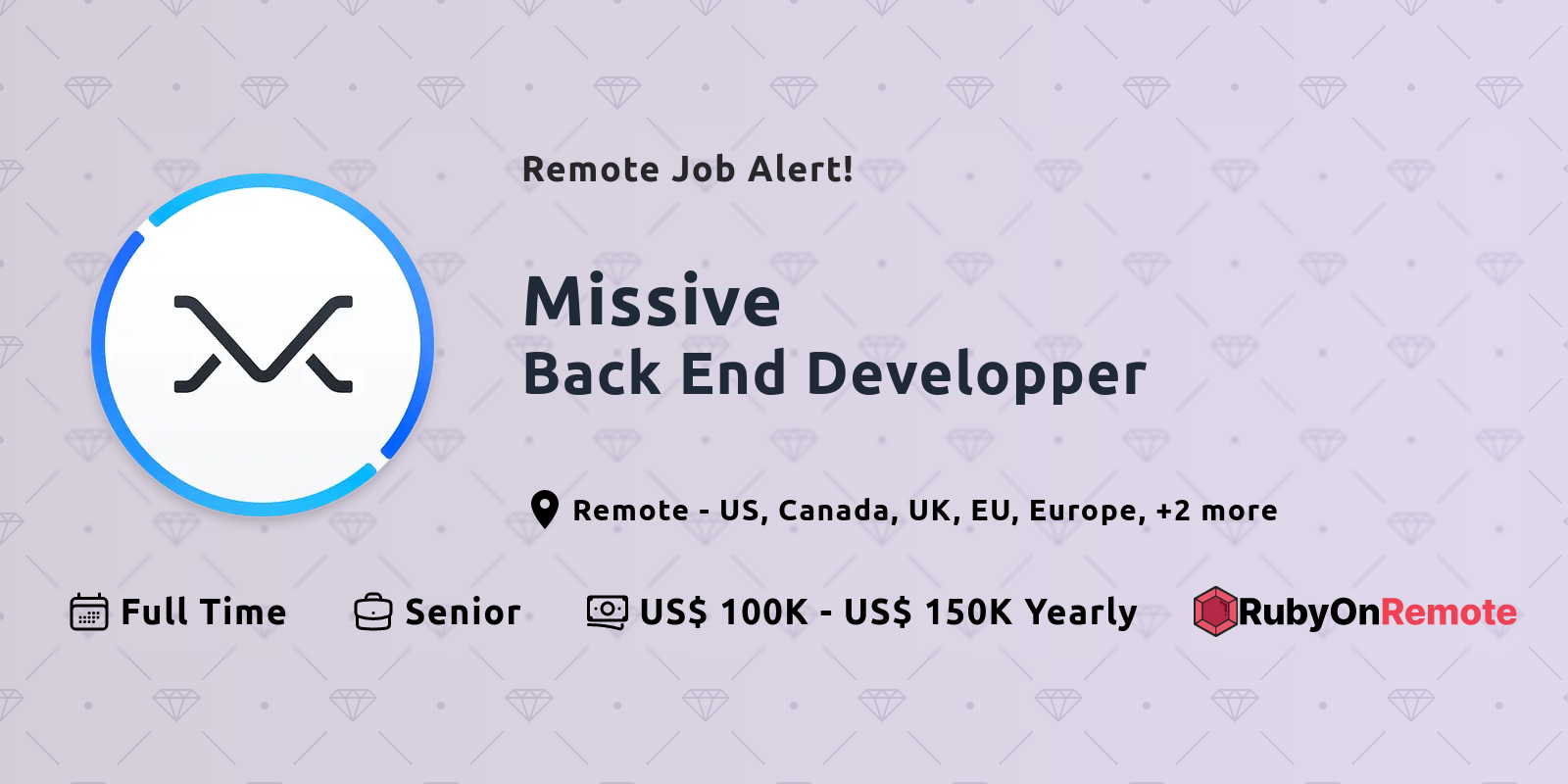 Remote Job Alert!

Missive
Back End Developper

Remote - US, Canada, UK, EU, Europe, +2 more

Full Time Senior US$ 100K - US$ 150K Yearly RubyOnRemote